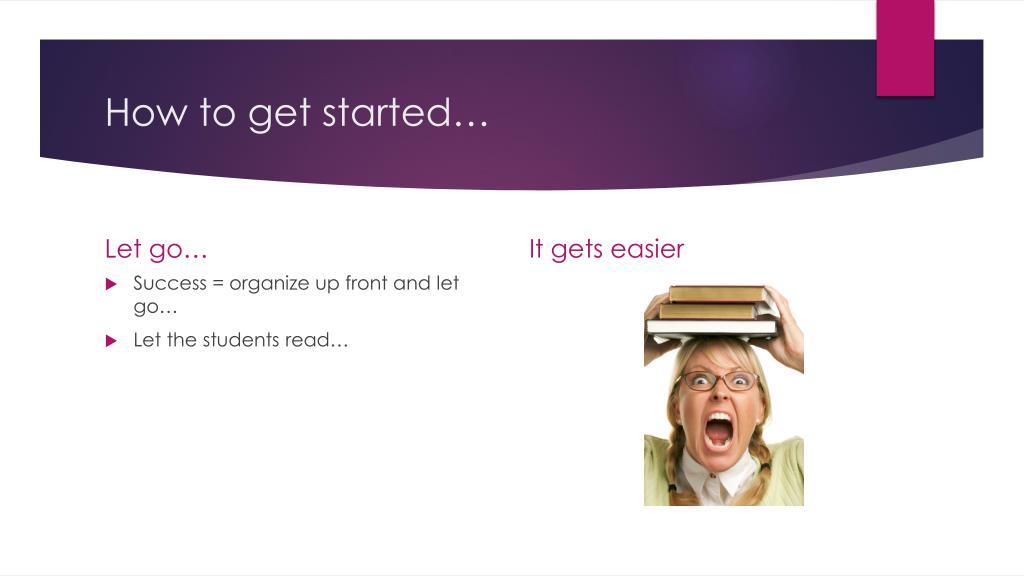 How to get started…

Let go…

Success = organize up front and let go…

Let the students read…

It gets easier